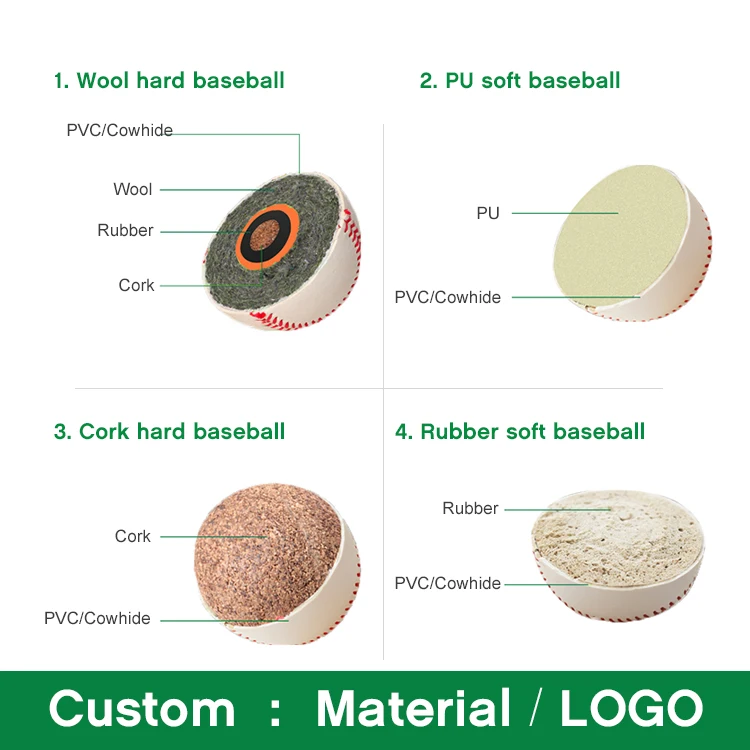 1. Wool hard baseball

PVC/Cowhide

Wool

Rubber

Cork

2. PU soft baseball

PU

PVC/Cowhide

3. Cork hard baseball

Cork

PVC/Cowhide

4. Rubber soft baseball

Rubber

PVC/Cowhide

Custom : Material / LOGO